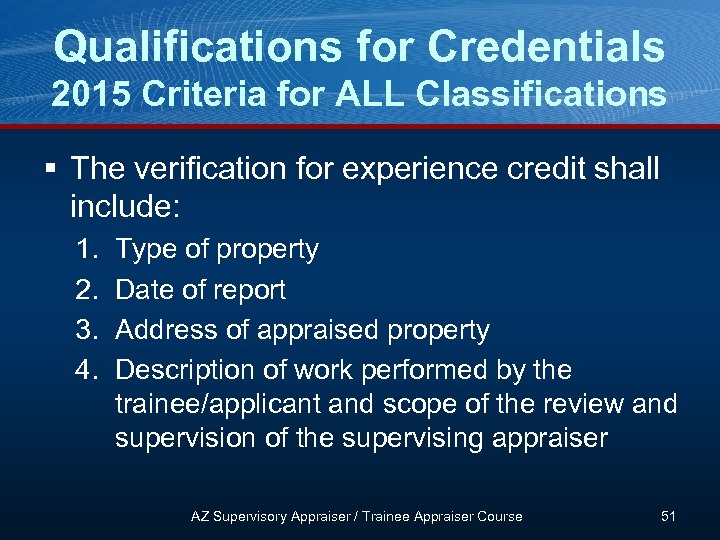 Qualifications for Credentials
2015 Criteria for ALL Classifications

▪ The verification for experience credit shall include:

1. Type of property
2. Date of report
3. Address of appraised property
4. Description of work performed by the trainee/applicant and scope of the review and supervision of the supervising appraiser

AZ Supervisory Appraiser / Trainee Appraiser Course

51